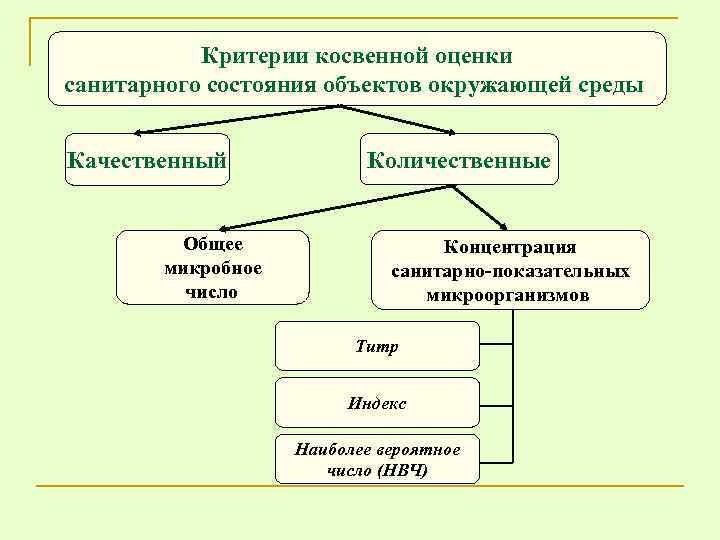 Критерии косвенной оценки санитарного состояния объектов окружающей среды

Качественный

Количественные

Общее микробное число

Концентрация санитарно-показательных микроорганизмов

Титр

Индекс

Наиболее вероятное число (НВЧ)